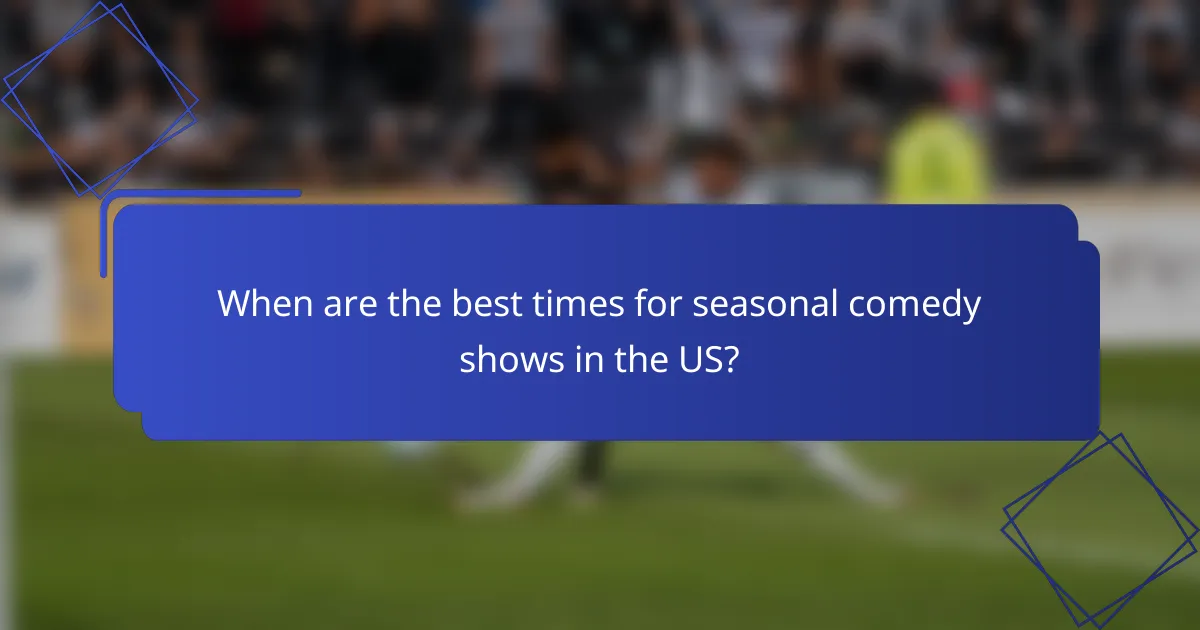 When are the best times for seasonal comedy shows in the US?